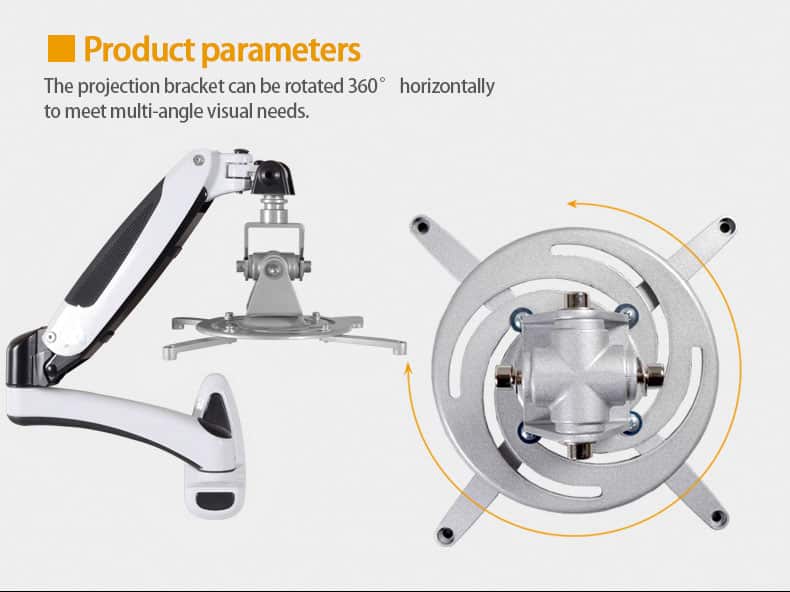 Product parameters

The projection bracket can be rotated 360° horizontally to meet multi-angle visual needs.